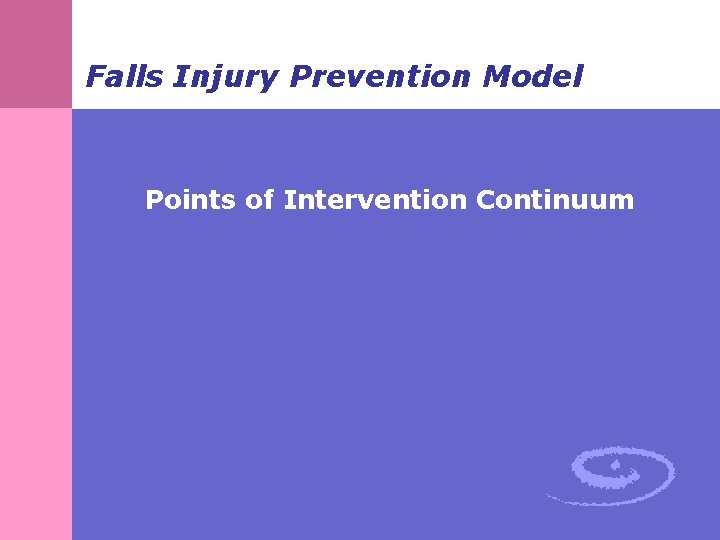 Falls Injury Prevention Model

Points of Intervention Continuum